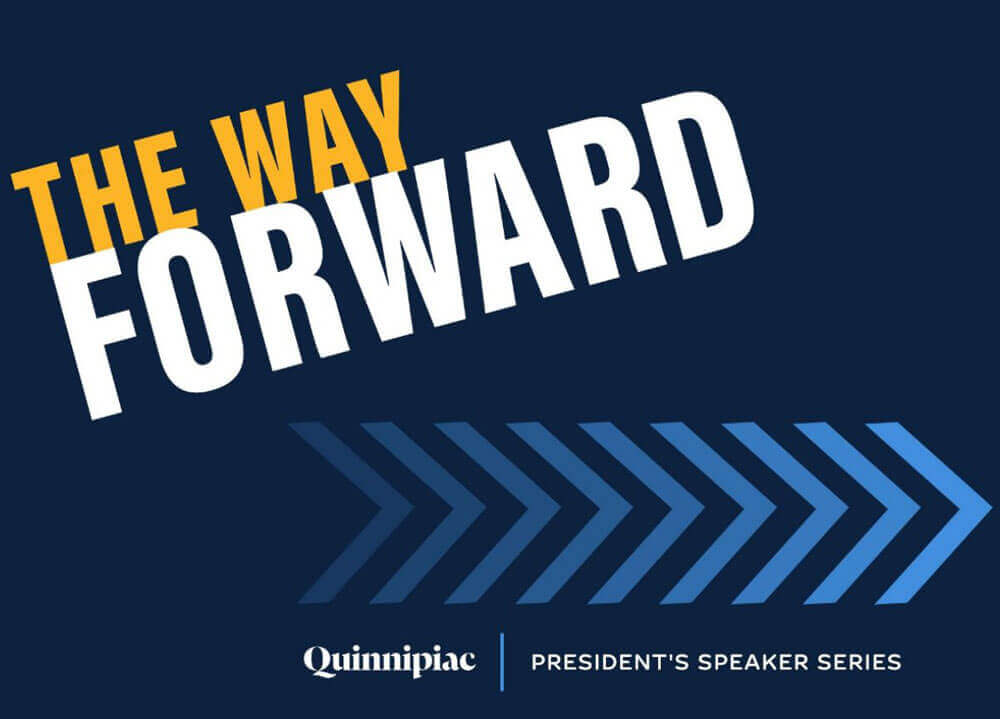 THE WAY
FORWARD

Quinnipiac | PRESIDENT'S SPEAKER SERIES